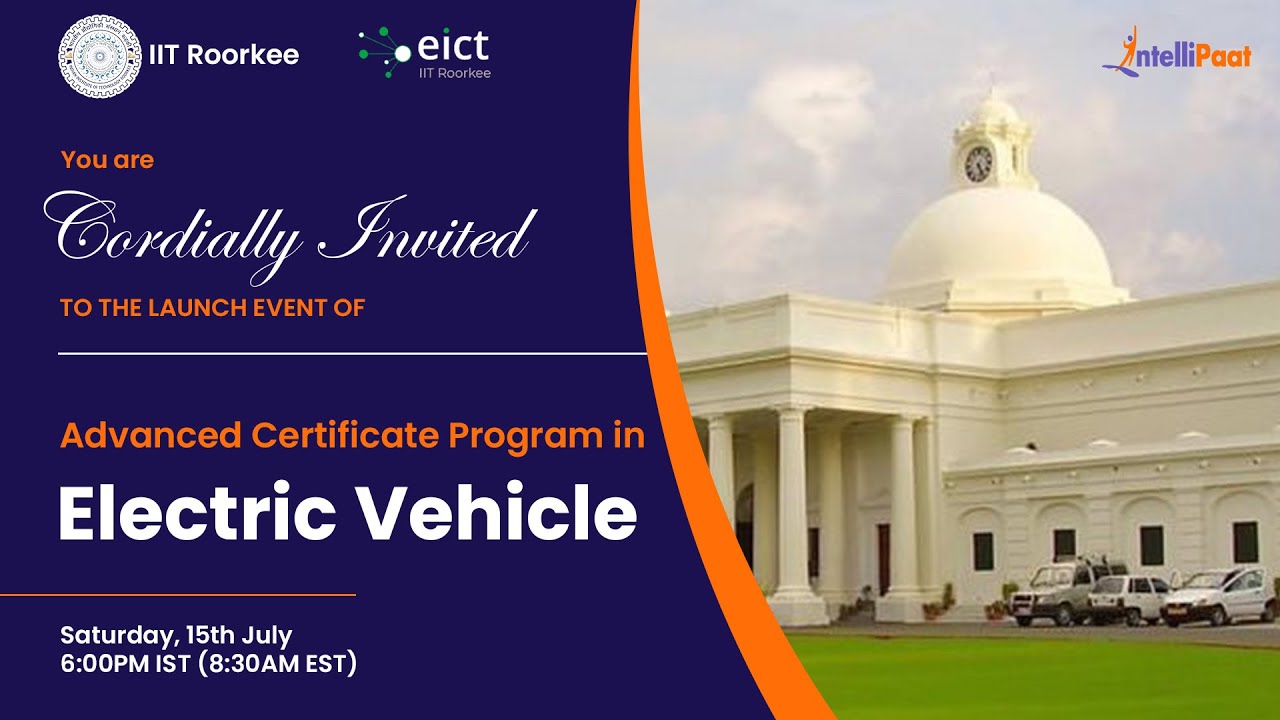 IIT Roorkee

eict
IIT Roorkee

IntelliPaat

You are
Cordially Invited
TO THE LAUNCH EVENT OF

Advanced Certificate Program in
Electric Vehicle

Saturday, 15th July
6:00PM IST (8:30AM EST)